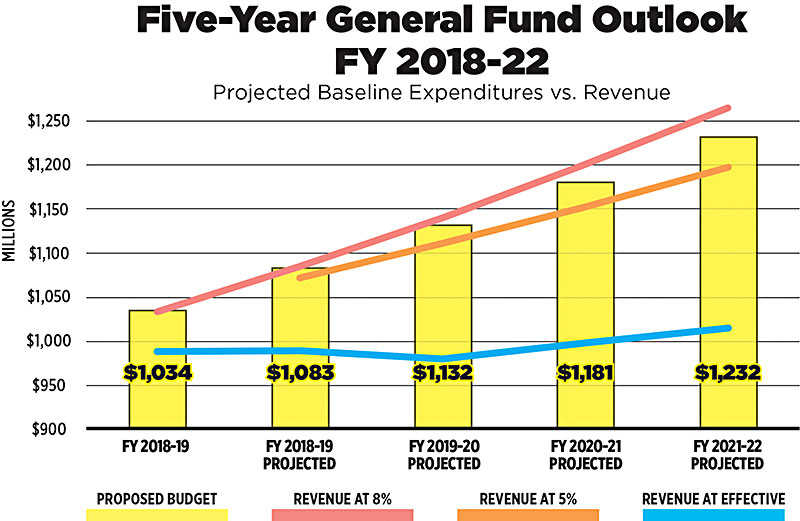 Five-Year General Fund Outlook FY 2018-22

Projected Baseline Expenditures vs. Revenue

MILLIONS

$1,250
$1,200
$1,150
$1,100
$1,050
$1,000
$950
$900

$1,034
$1,083
$1,132
$1,181
$1,232

FY 2018-19
FY 2018-19 PROJECTED
FY 2019-20 PROJECTED
FY 2020-21 PROJECTED
FY 2021-22 PROJECTED

PROPOSED BUDGET
REVENUE AT 8%
REVENUE AT 5%
REVENUE AT EFFECTIVE